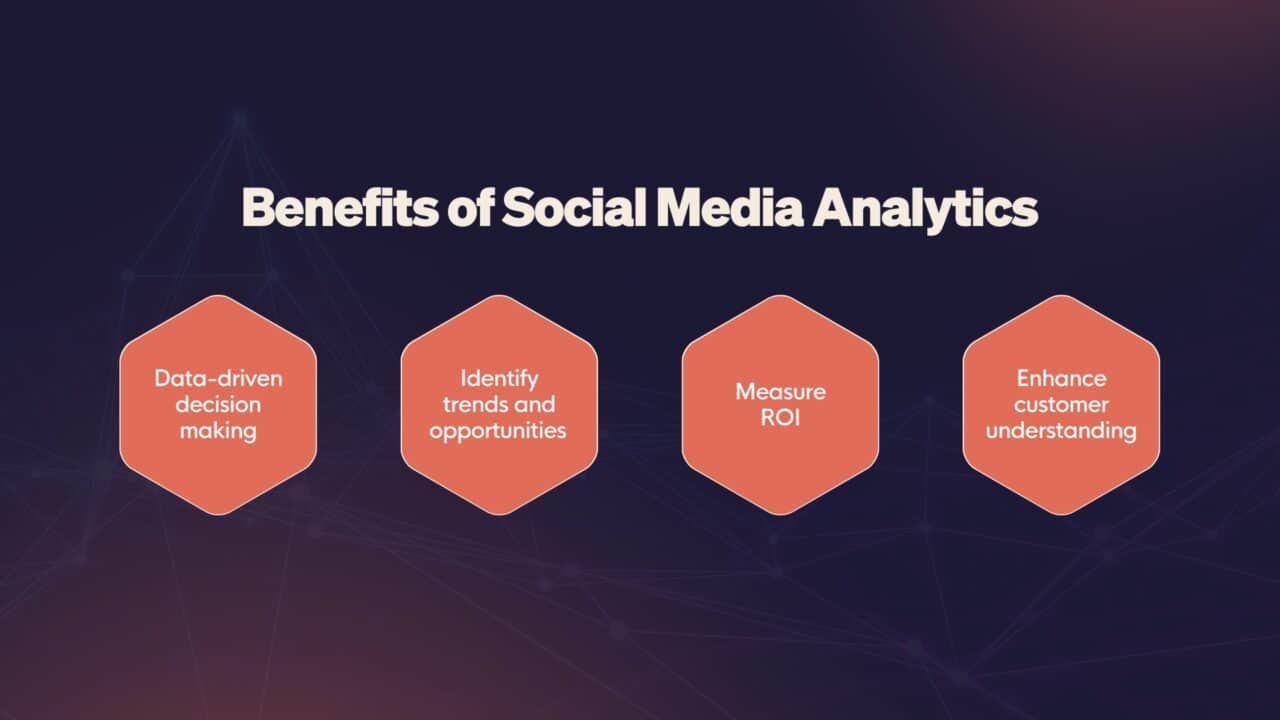 Benefits of Social Media Analytics

Data-driven decision making

Identify trends and opportunities

Measure ROI

Enhance customer understanding